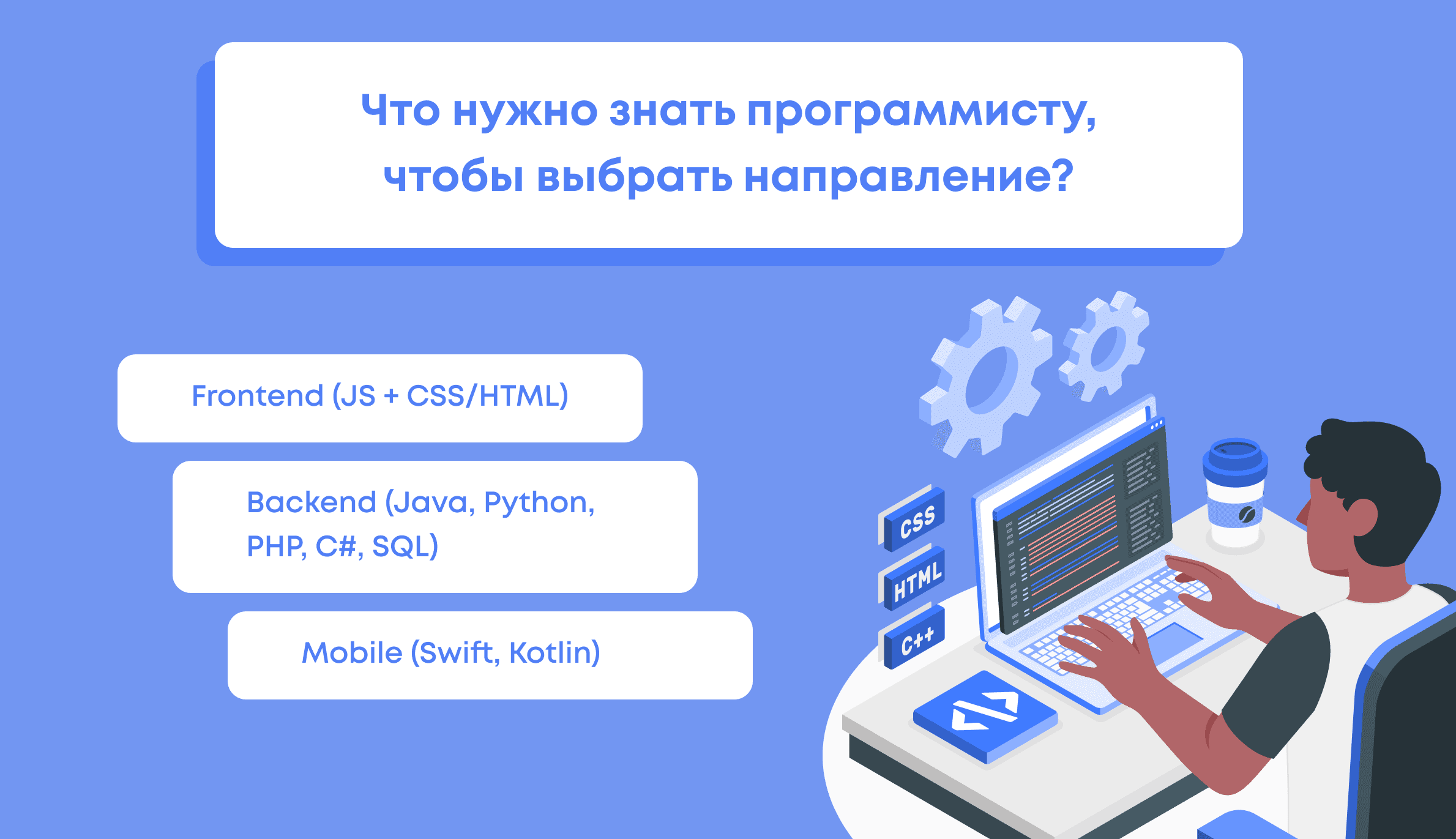 Что нужно знать программисту, чтобы выбрать направление?

Frontend (JS + CSS/HTML)

Backend (Java, Python, PHP, C#, SQL)

Mobile (Swift, Kotlin)

CSS

HTML

C++